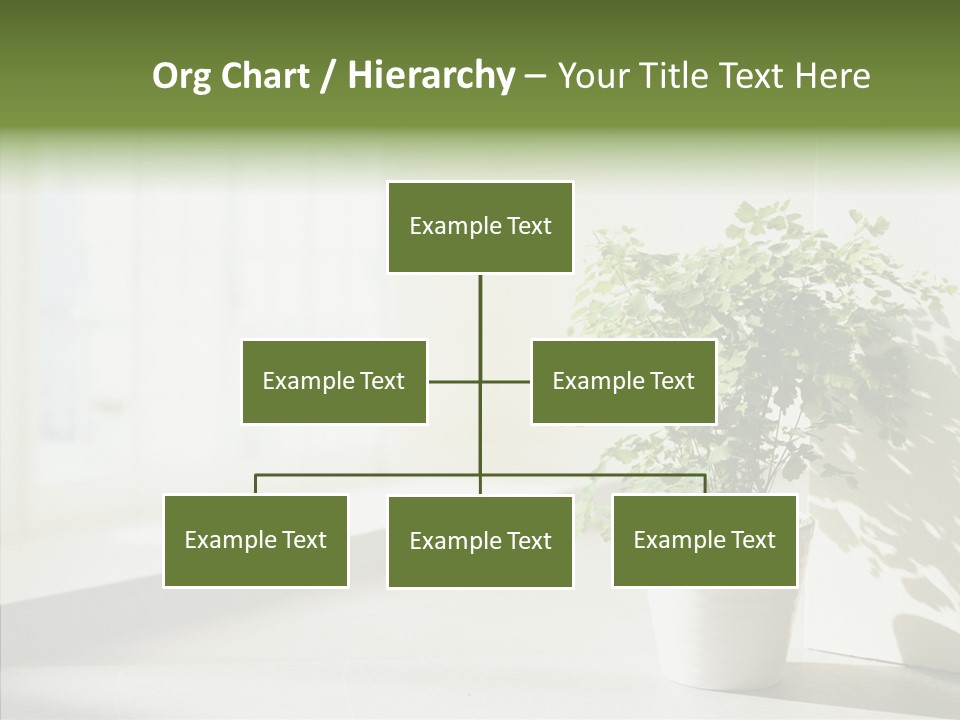 Org Chart / Hierarchy – Your Title Text Here

Example Text

Example Text

Example Text

Example Text

Example Text

Example Text